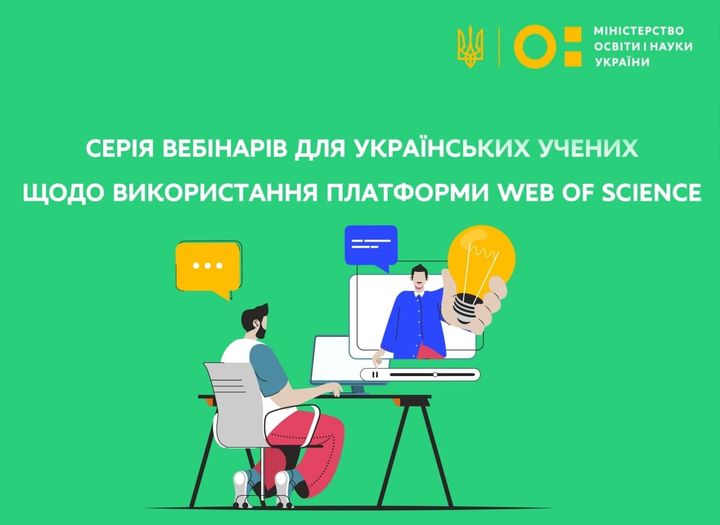 МІНІСТЕРСТВО ОСВІТИ І НАУКИ УКРАЇНИ

СЕРІЯ ВЕБІНАРІВ ДЛЯ УКРАЇНСЬКИХ УЧЕНИХ ЩОДО ВИКОРИСТАННЯ ПЛАТФОРМИ WEB OF SCIENCE